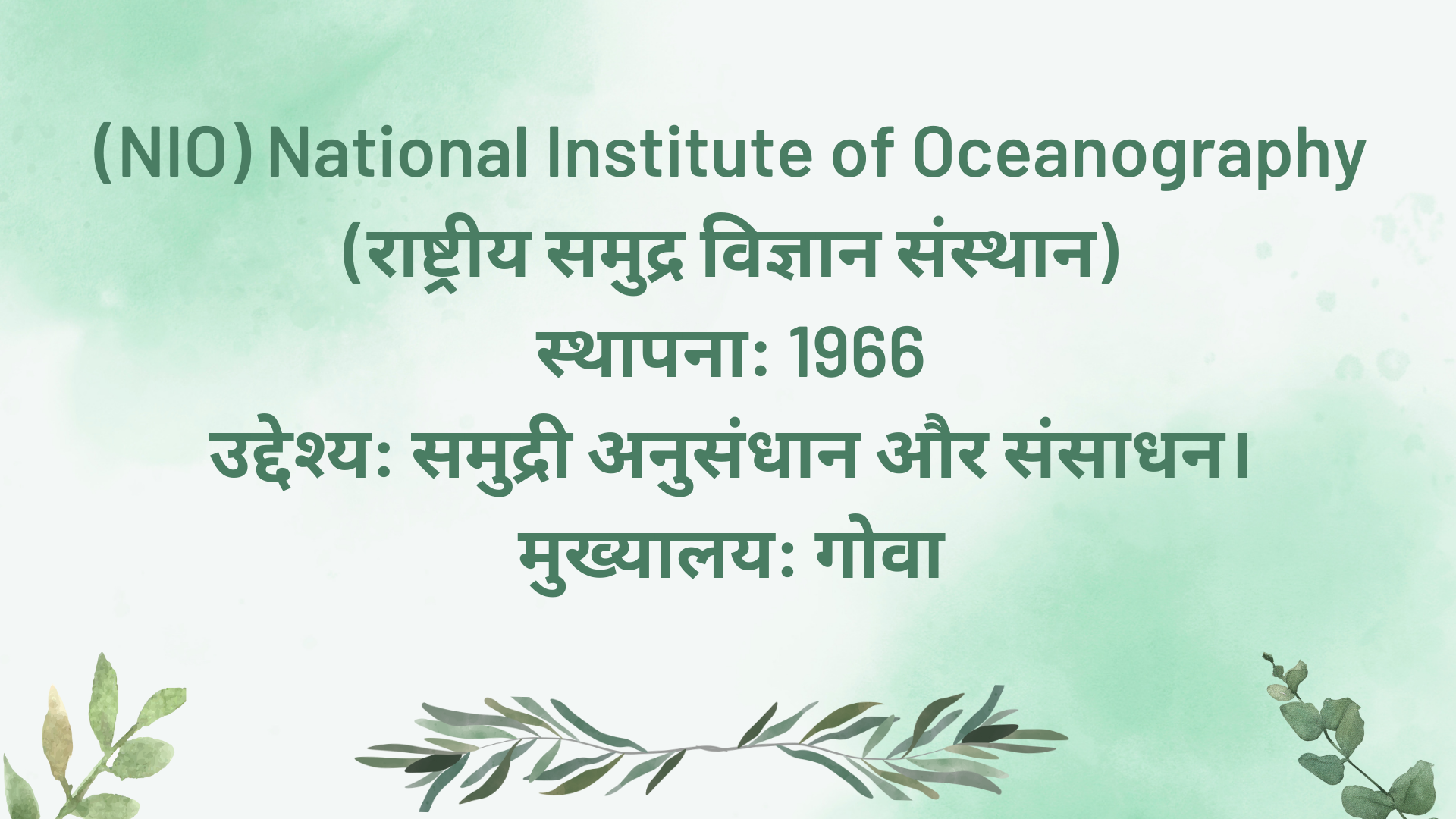 (NIO) National Institute of Oceanography
(राष्ट्रीय समुद्र विज्ञान संस्थान)
स्थापना: 1966
उद्देश्य: समुद्री अनुसंधान और संसाधन।
मुख्यालय: गोवा